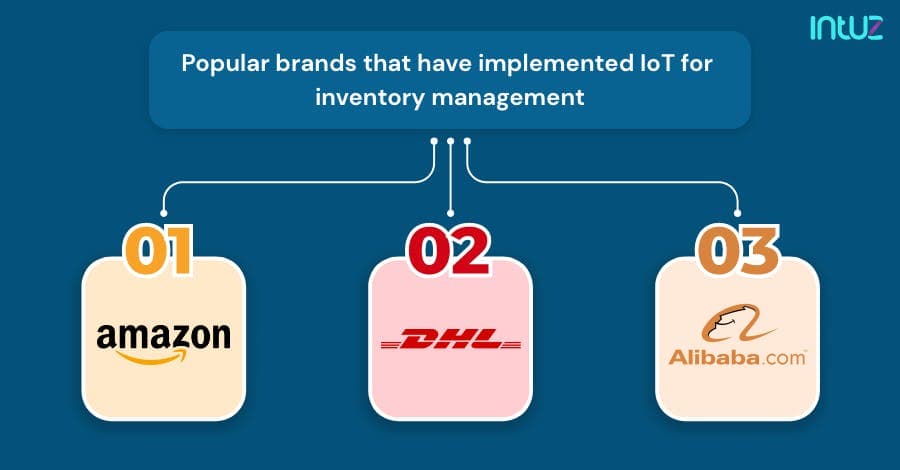 intuz

Popular brands that have implemented IoT for inventory management

01

amazon

02

DHL

03

Alibaba.com